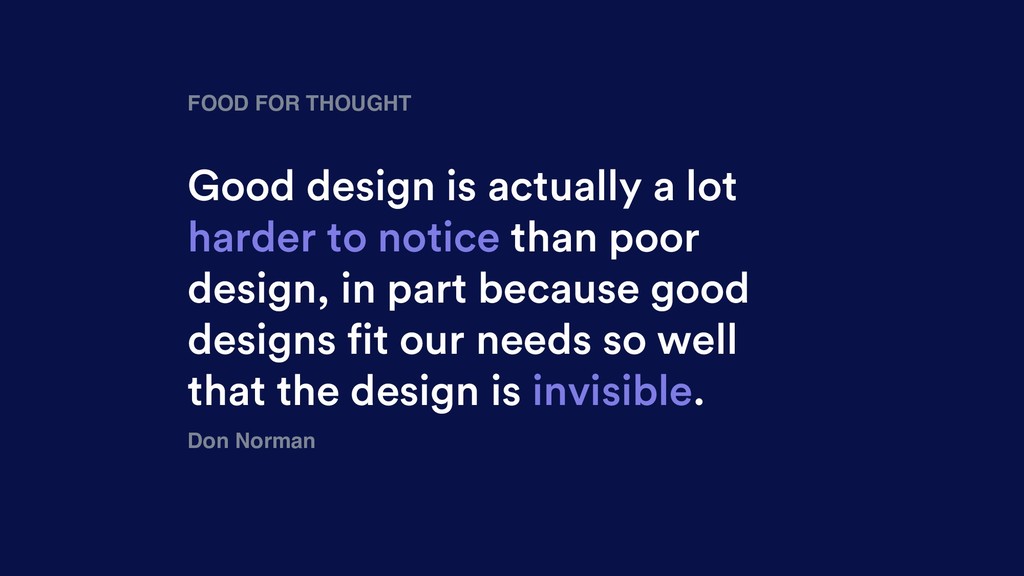 FOOD FOR THOUGHT

Good design is actually a lot harder to notice than poor design, in part because good designs fit our needs so well that the design is invisible.

Don Norman